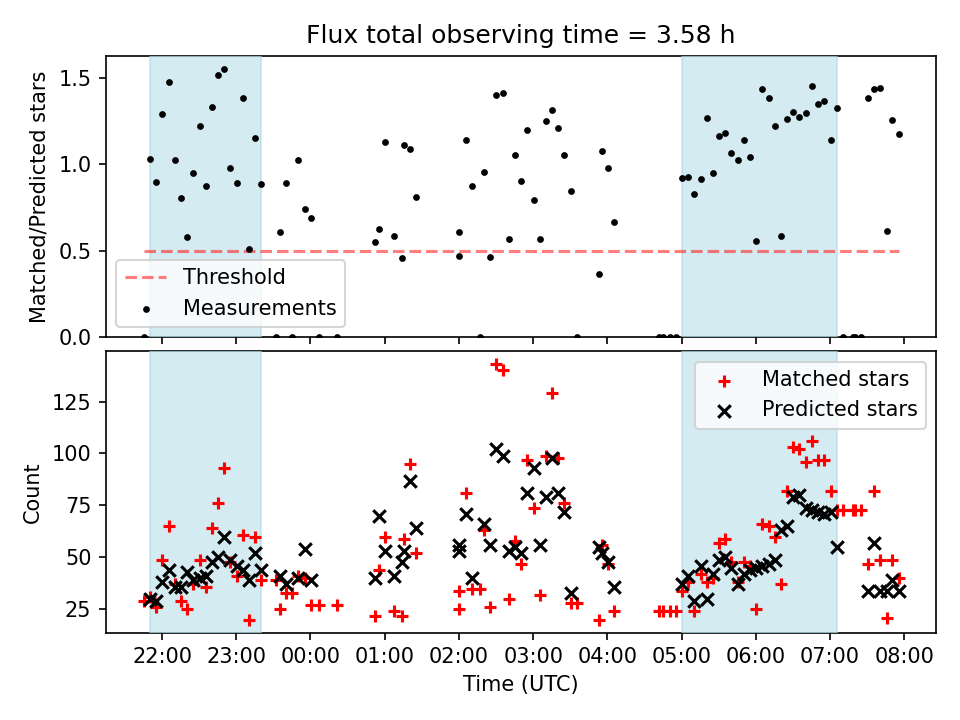 Flux total observing time = 3.58 h

Matched/Predicted stars

1.5
1.0
0.5
0.0

Threshold
Measurements

Count

125
100
75
50
25

Matched stars
Predicted stars

22:00 23:00 00:00 01:00 02:00 03:00 04:00 05:00 06:00 07:00 08:00

Time (UTC)